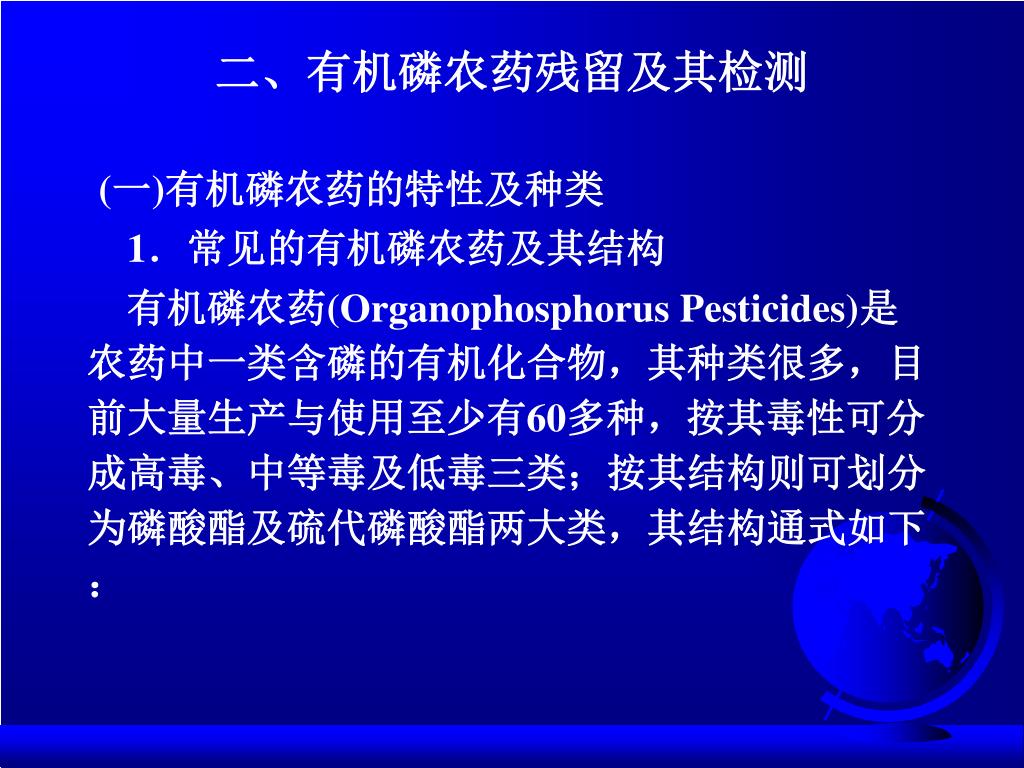 二、有机磷农药残留及其检测

(一)有机磷农药的特性及种类

1．常见的有机磷农药及其结构

有机磷农药(Organophosphorus Pesticides)是农药中一类含磷的有机化合物，其种类很多，目前大量生产与使用至少有60多种，按其毒性可分成高毒、中等毒及低毒三类；按其结构则可划分为磷酸酯及硫代磷酸酯两大类，其结构通式如下：